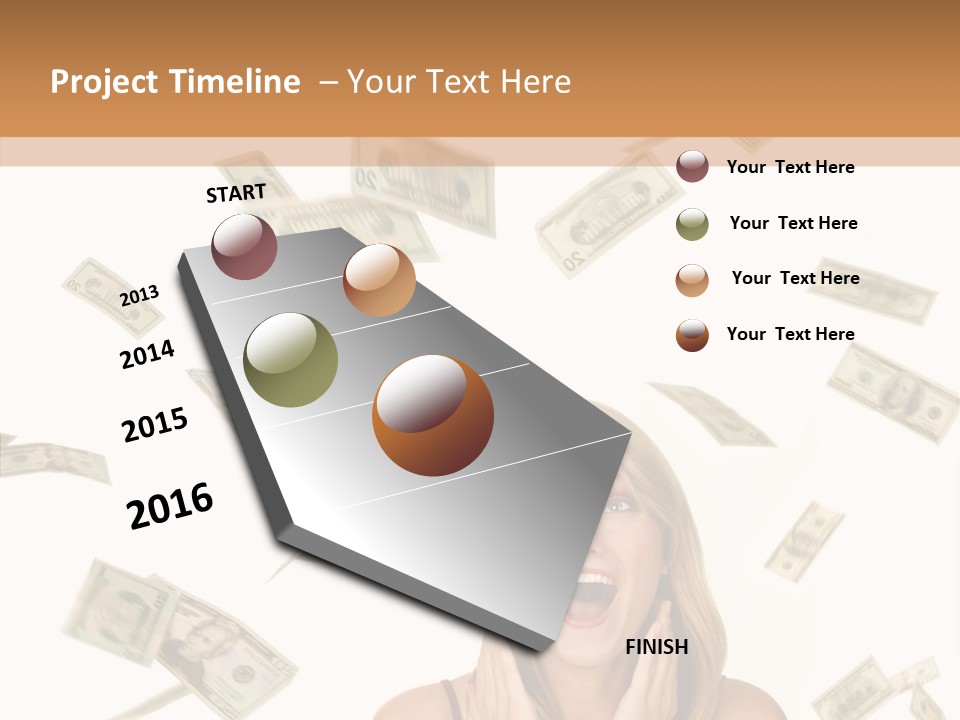 Project Timeline – Your Text Here

START

2013

2014

2015

2016

FINISH

Your Text Here

Your Text Here

Your Text Here

Your Text Here